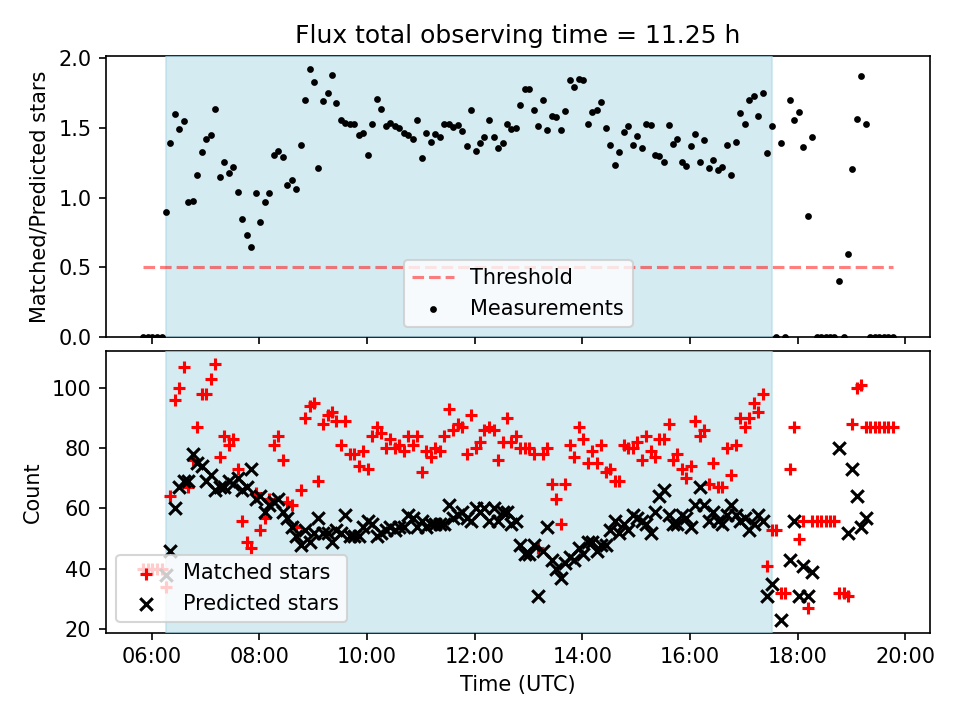 Flux total observing time = 11.25 h

Matched/Predicted stars

2.0
1.5
1.0
0.5
0.0

Threshold
Measurements

Count

100
80
60
40
20

Matched stars
Predicted stars

06:00
08:00
10:00
12:00
14:00
16:00
18:00
20:00

Time (UTC)